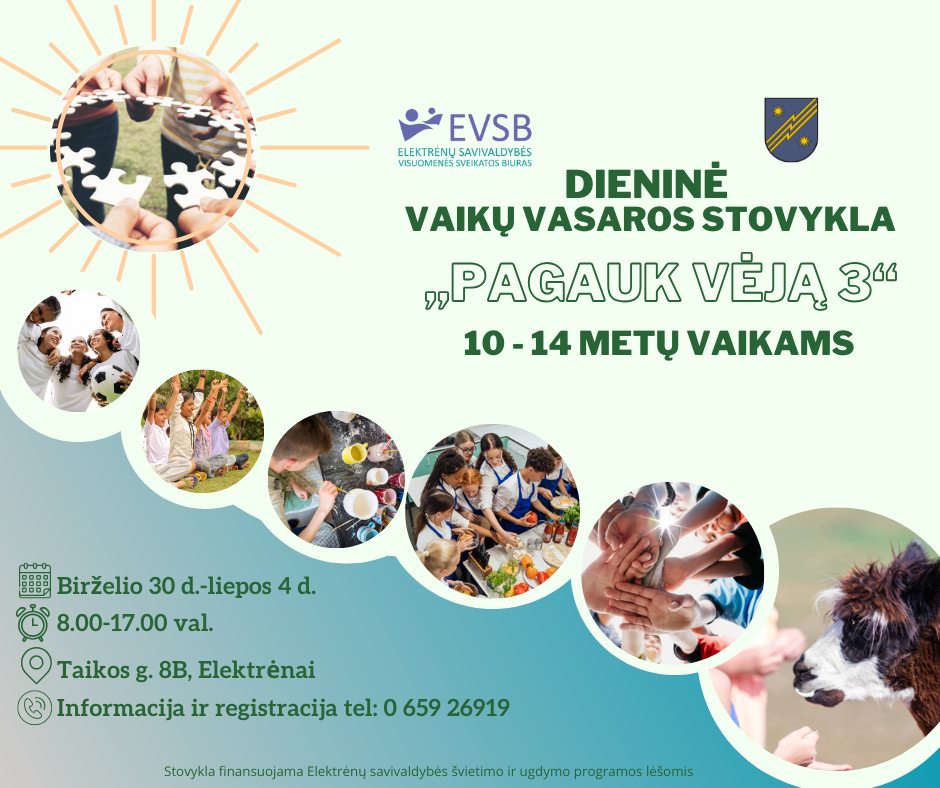 EVSB
ELEKTRĖNŲ SAVIVALDYBĖS
VISUOMENĖS SVEIKATOS BIURAS

DIENINĖ
VAIKŲ VASAROS STOVYKLA
„PAGAUK VĖJĄ 3“
10 - 14 METŲ VAIKAMS

Birželio 30 d.-liepos 4 d.
8.00-17.00 val.
Taikos g. 8B, Elektrėnai
Informacija ir registracija tel: 0 659 26919

Stovykla finansuojama Elektrėnų savivaldybės švietimo ir ugdymo programos lėšomis